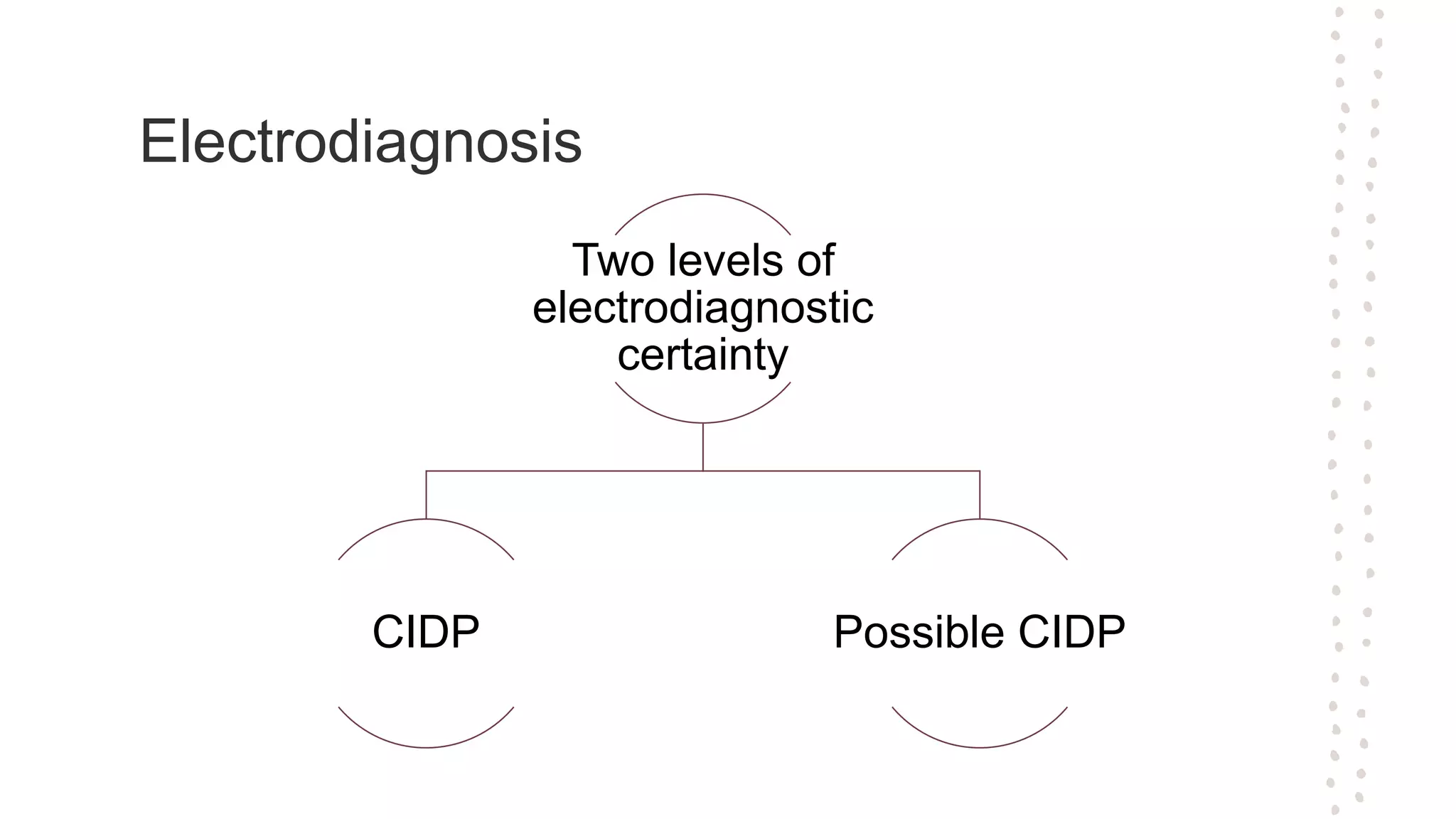 Electrodiagnosis

Two levels of electrodiagnostic certainty

CIDP

Possible CIDP